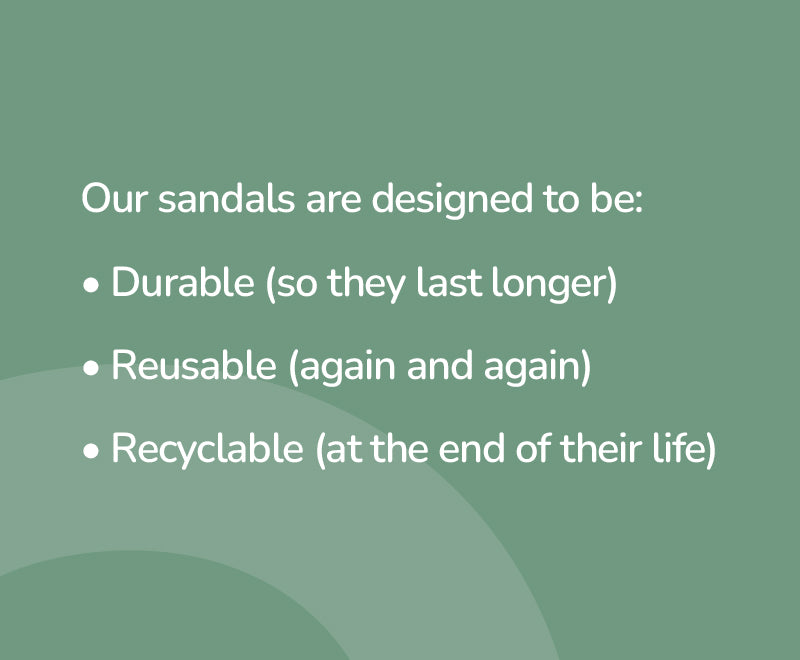 Our sandals are designed to be:

• Durable (so they last longer)

• Reusable (again and again)

• Recyclable (at the end of their life)